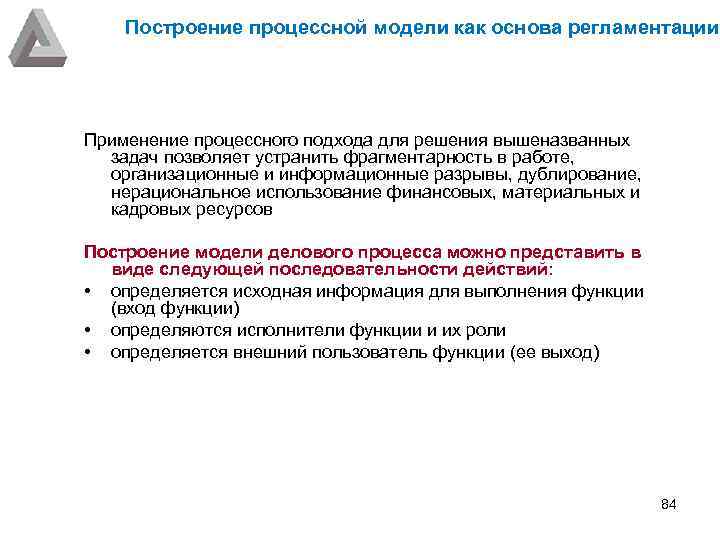 Построение процессной модели как основа регламентации

Применение процессного подхода для решения вышеназванных задач позволяет устранить фрагментарность в работе, организационные и информационные разрывы, дублирование, нерациональное использование финансовых, материальных и кадровых ресурсов

Построение модели делового процесса можно представить в виде следующей последовательности действий:
• определяется исходная информация для выполнения функции (вход функции)
• определяются исполнители функции и их роли
• определяется внешний пользователь функции (ее выход)

84